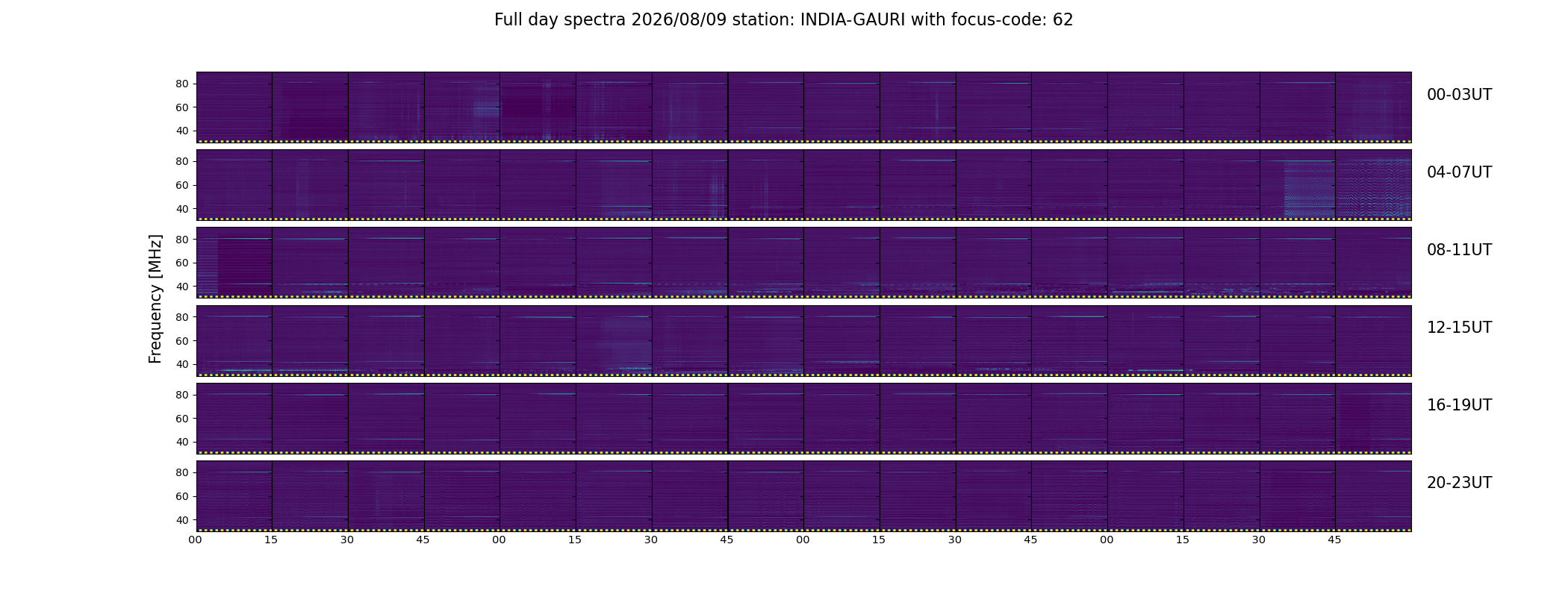 Full day spectra 2026/08/09 station: INDIA-GAURI with focus-code: 62

Frequency [MHz]

80
60
40
00-03UT

80
60
40
04-07UT

80
60
40
08-11UT

80
60
40
12-15UT

80
60
40
16-19UT

80
60
40
20-23UT

00 15 30 45 00 15 30 45 00 15 30 45 00 15 30 45